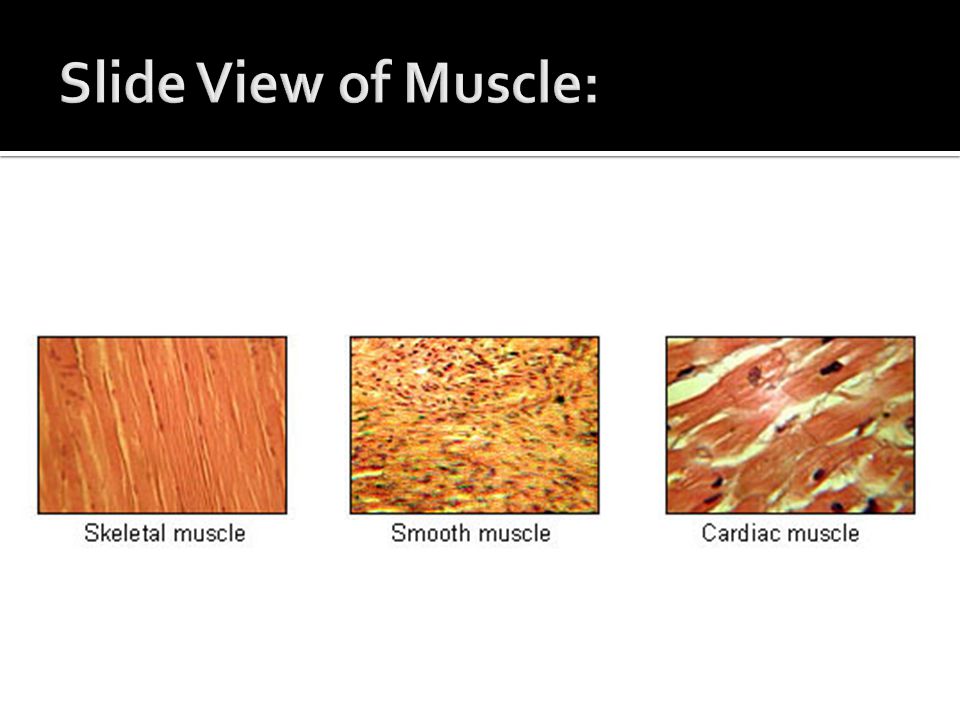 Slide View of Muscle:

Skeletal muscle

Smooth muscle

Cardiac muscle